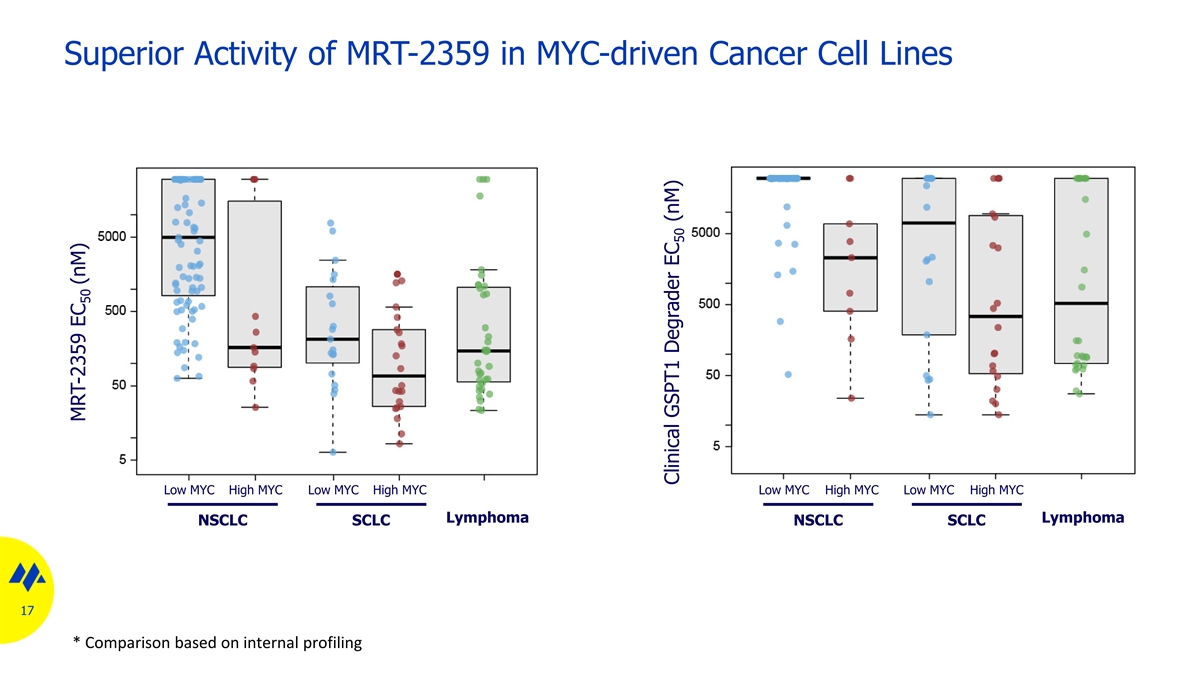 Superior Activity of MRT-2359 in MYC-driven Cancer Cell Lines

MRT-2359 $EC_{50}$ (nM)

5000

500

50

5

Low MYC High MYC Low MYC High MYC

NSCLC SCLC Lymphoma

Clinical GSPT1 Degrader $EC_{50}$ (nM)

5000

500

50

5

Low MYC High MYC Low MYC High MYC

NSCLC SCLC Lymphoma

17

* Comparison based on internal profiling